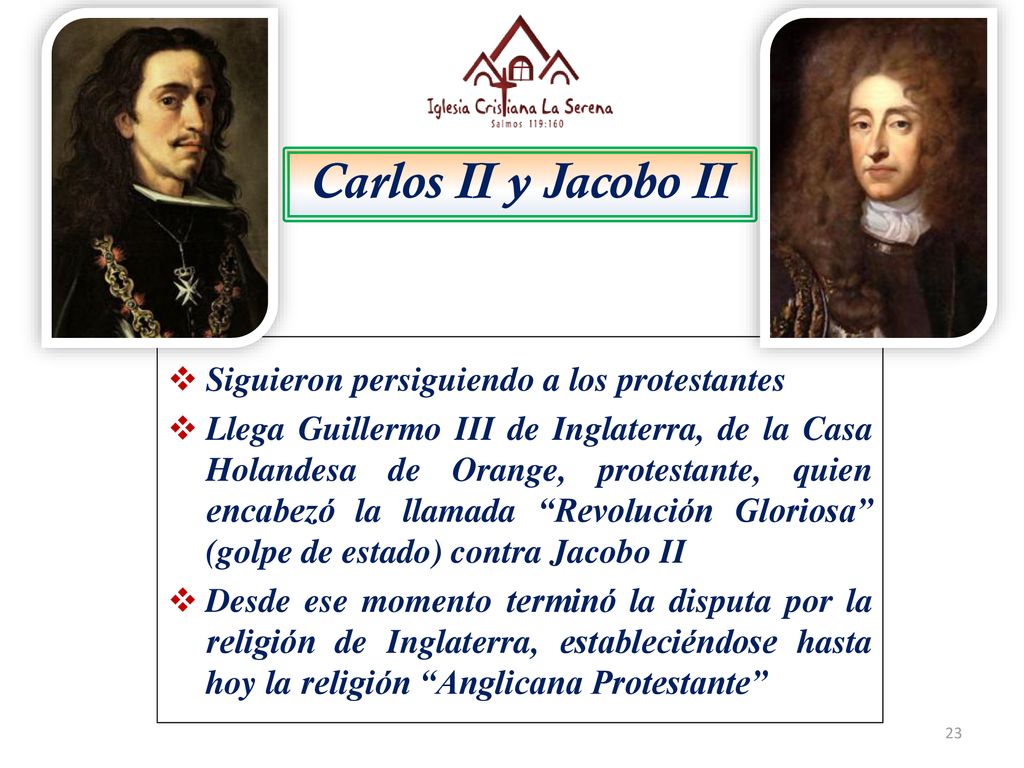 Iglesia Cristiana La Serena
Salmos 119:160

Carlos II y Jacobo II

❖ Siguieron persiguiendo a los protestantes
❖ Llega Guillermo III de Inglaterra, de la Casa Holandesa de Orange, protestante, quien encabezó la llamada “Revolución Gloriosa” (golpe de estado) contra Jacobo II
❖ Desde ese momento terminó la disputa por la religión de Inglaterra, estableciéndose hasta hoy la religión “Anglicana Protestante”

23